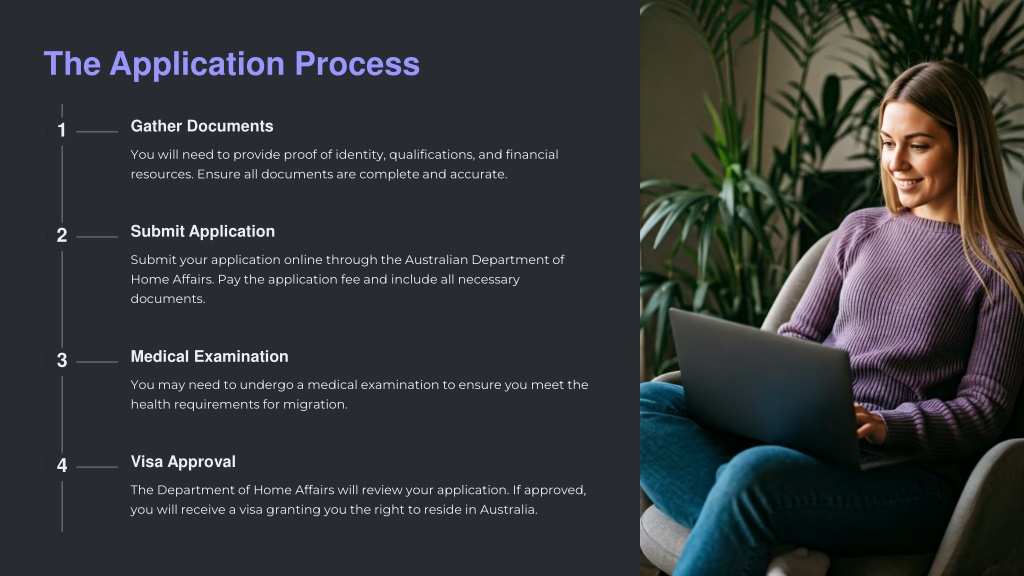 The Application Process

1

Gather Documents

You will need to provide proof of identity, qualifications, and financial resources. Ensure all documents are complete and accurate.

2

Submit Application

Submit your application online through the Australian Department of Home Affairs. Pay the application fee and include all necessary documents.

3

Medical Examination

You may need to undergo a medical examination to ensure you meet the health requirements for migration.

4

Visa Approval

The Department of Home Affairs will review your application. If approved, you will receive a visa granting you the right to reside in Australia.